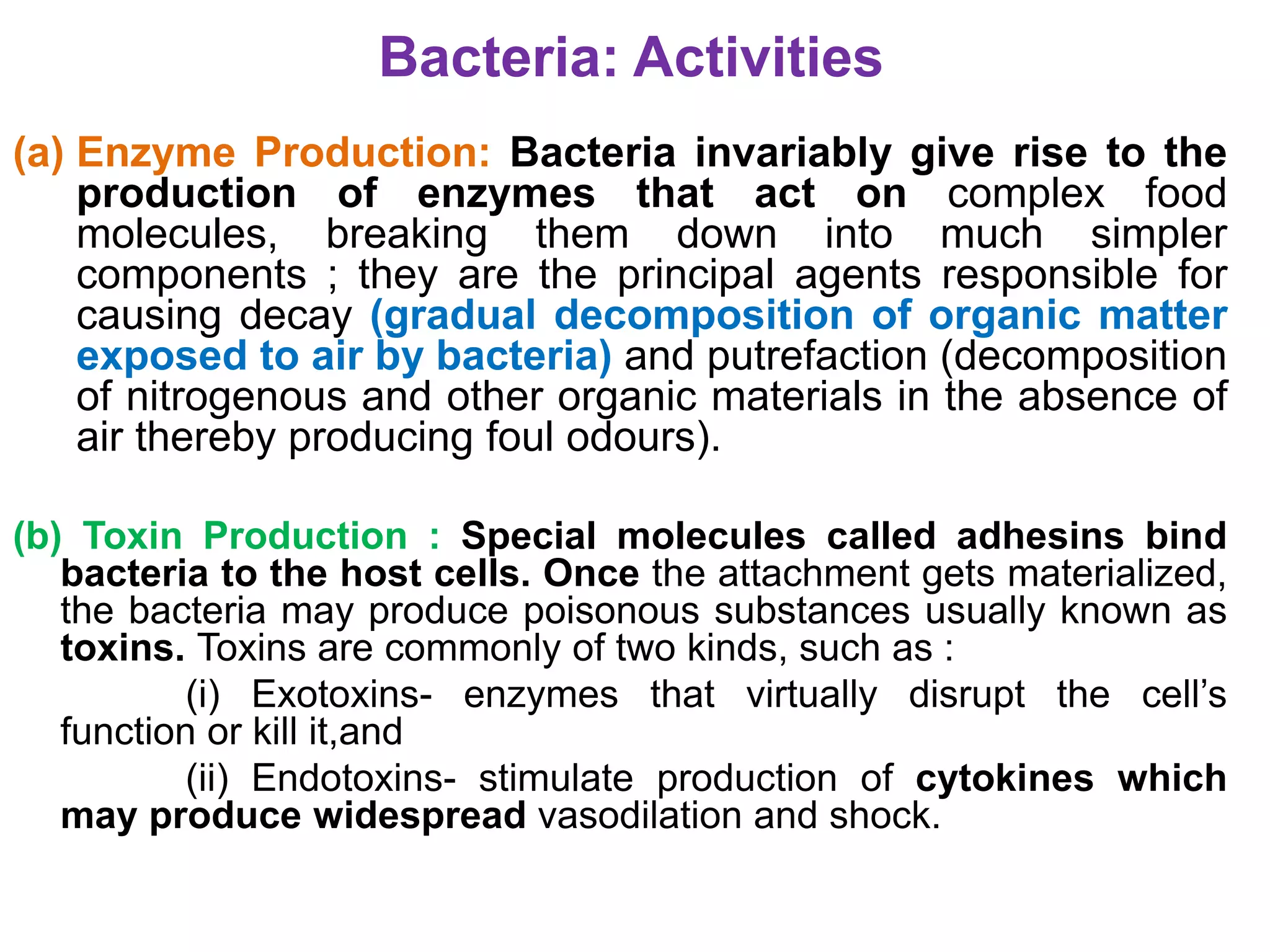 Bacteria: Activities

(a) Enzyme Production: Bacteria invariably give rise to the production of enzymes that act on complex food molecules, breaking them down into much simpler components ; they are the principal agents responsible for causing decay (gradual decomposition of organic matter exposed to air by bacteria) and putrefaction (decomposition of nitrogenous and other organic materials in the absence of air thereby producing foul odours).

(b) Toxin Production : Special molecules called adhesins bind bacteria to the host cells. Once the attachment gets materialized, the bacteria may produce poisonous substances usually known as toxins. Toxins are commonly of two kinds, such as :

(i) Exotoxins- enzymes that virtually disrupt the cell's function or kill it,and

(ii) Endotoxins- stimulate production of cytokines which may produce widespread vasodilation and shock.